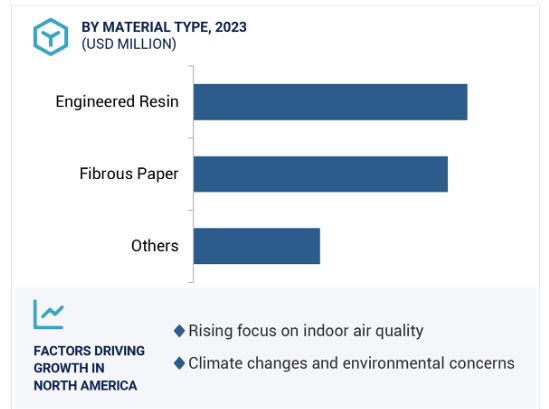 BY MATERIAL TYPE, 2023
(USD MILLION)

Engineered Resin

Fibrous Paper

Others

FACTORS DRIVING GROWTH IN NORTH AMERICA

◆ Rising focus on indoor air quality

◆ Climate changes and environmental concerns